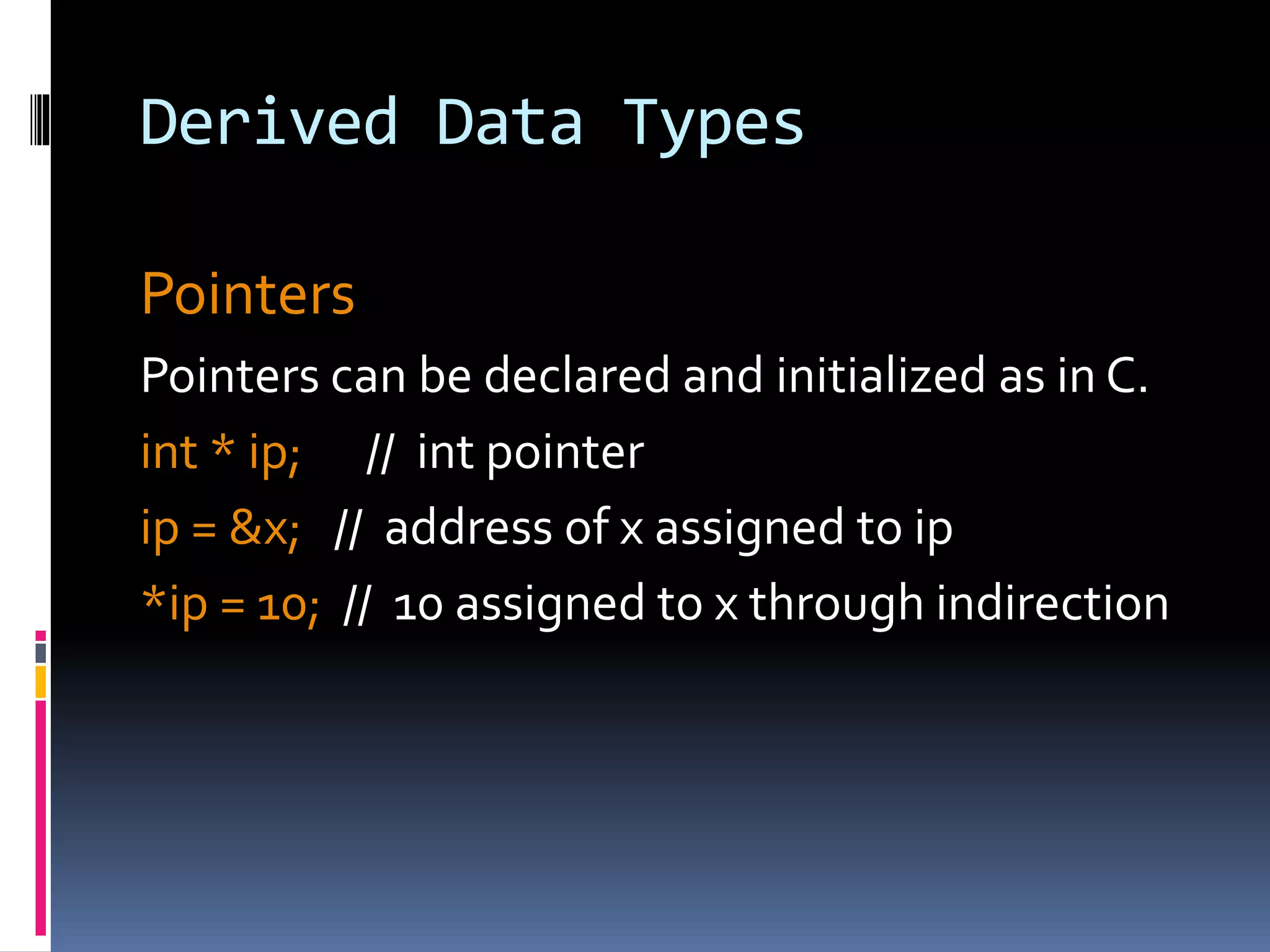 Derived Data Types

Pointers

Pointers can be declared and initialized as in C.

int * ip; // int pointer

ip = &x; // address of x assigned to ip

*ip = 10; // 10 assigned to x through indirection